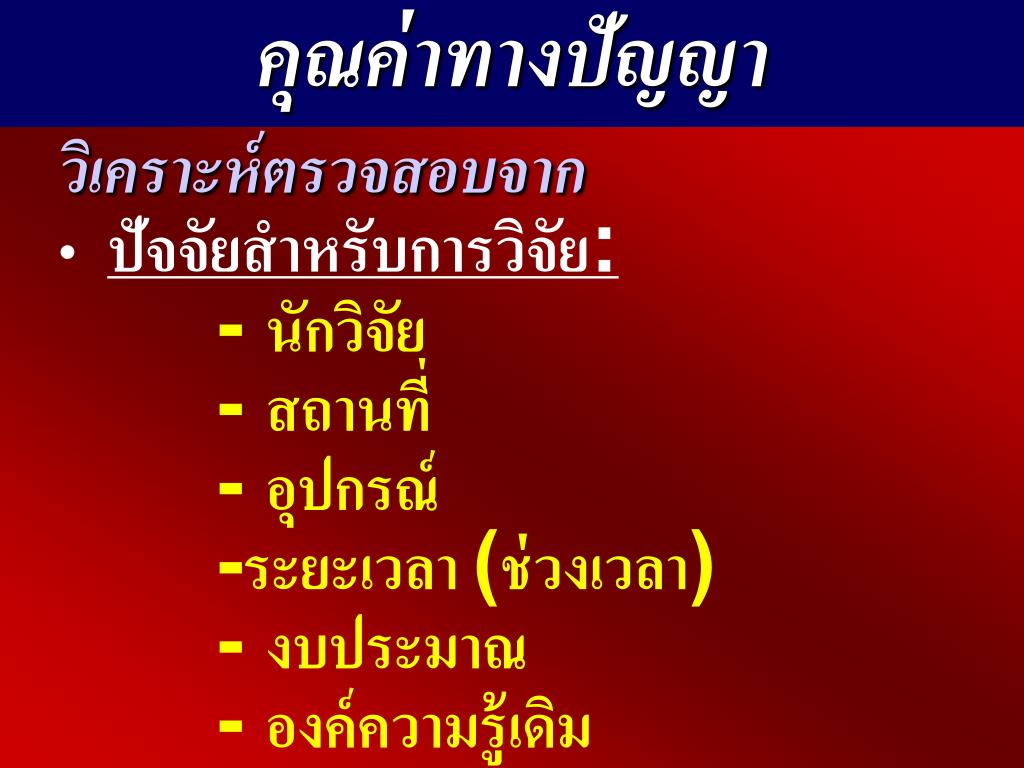 คุณค่าทางปัญญา

วิเคราะห์ตรวจสอบจาก

• ปัจจัยสำหรับการวิจัย:

- นักวิจัย

- สถานที่

- อุปกรณ์

-ระยะเวลา (ช่วงเวลา)

- งบประมาณ

- องค์ความรู้เดิม